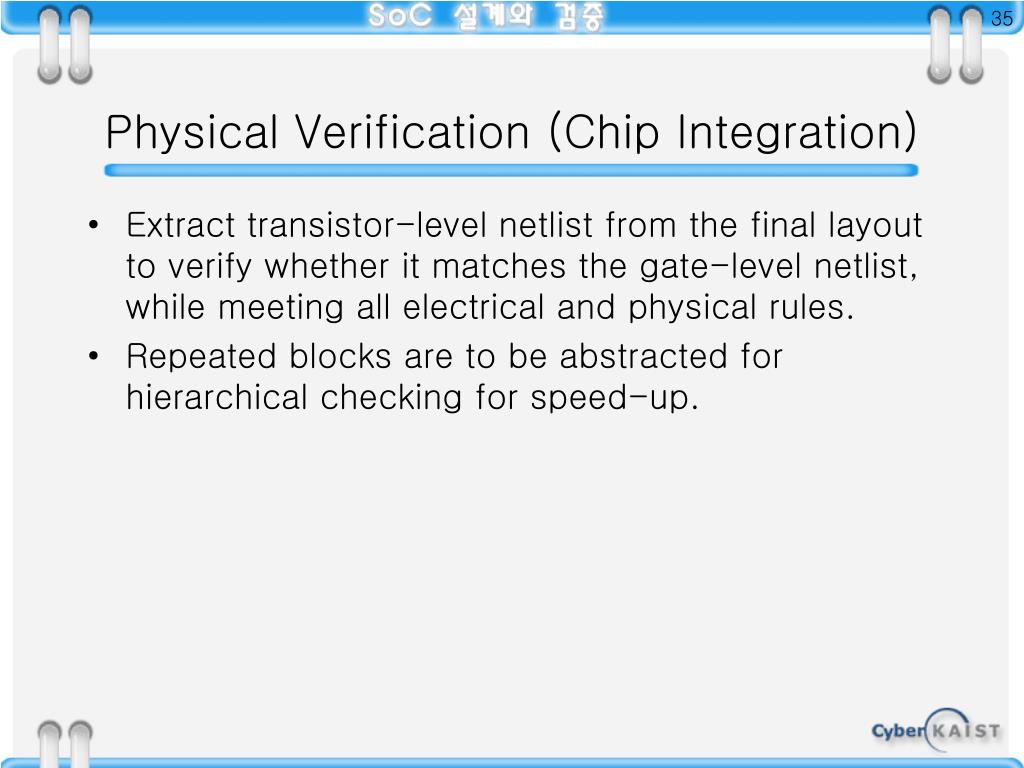 SoC 설계와 검증

35

Physical Verification (Chip Integration)

• Extract transistor-level netlist from the final layout to verify whether it matches the gate-level netlist, while meeting all electrical and physical rules.
• Repeated blocks are to be abstracted for hierarchical checking for speed-up.

Cyber KAIST